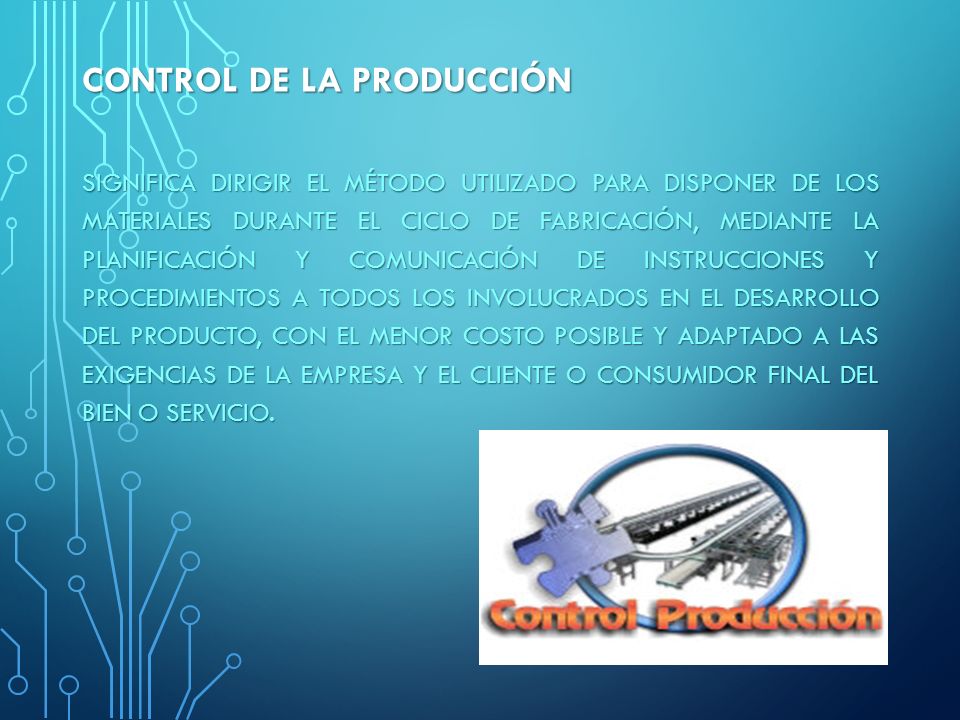 CONTROL DE LA PRODUCCIÓN

SIGNIFICA DIRIGIR EL MÉTODO UTILIZADO PARA DISPONER DE LOS MATERIALES DURANTE EL CICLO DE FABRICACIÓN, MEDIANTE LA PLANIFICACIÓN Y COMUNICACIÓN DE INSTRUCCIONES Y PROCEDIMIENTOS A TODOS LOS INVOLUCRADOS EN EL DESARROLLO DEL PRODUCTO, CON EL MENOR COSTO POSIBLE Y ADAPTADO A LAS EXIGENCIAS DE LA EMPRESA Y EL CLIENTE O CONSUMIDOR FINAL DEL BIEN O SERVICIO.

Control Producción